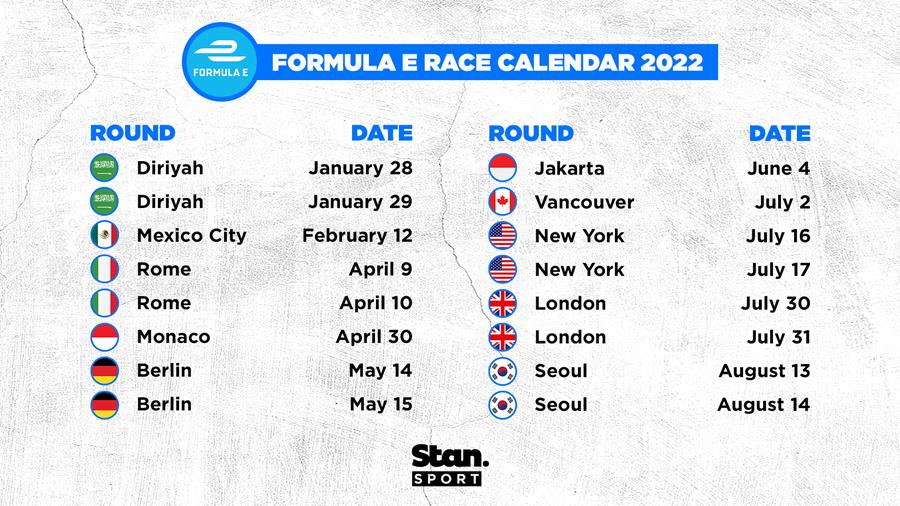 FORMULA E

FORMULA E RACE CALENDAR 2022

| ROUND | DATE |
|---|---|
| Diriyah | January 28 |
| Diriyah | January 29 |
| Mexico City | February 12 |
| Rome | April 9 |
| Rome | April 10 |
| Monaco | April 30 |
| Berlin | May 14 |
| Berlin | May 15 |

| ROUND | DATE |
|---|---|
| Jakarta | June 4 |
| Vancouver | July 2 |
| New York | July 16 |
| New York | July 17 |
| London | July 30 |
| London | July 31 |
| Seoul | August 13 |
| Seoul | August 14 |

Stan. SPORT